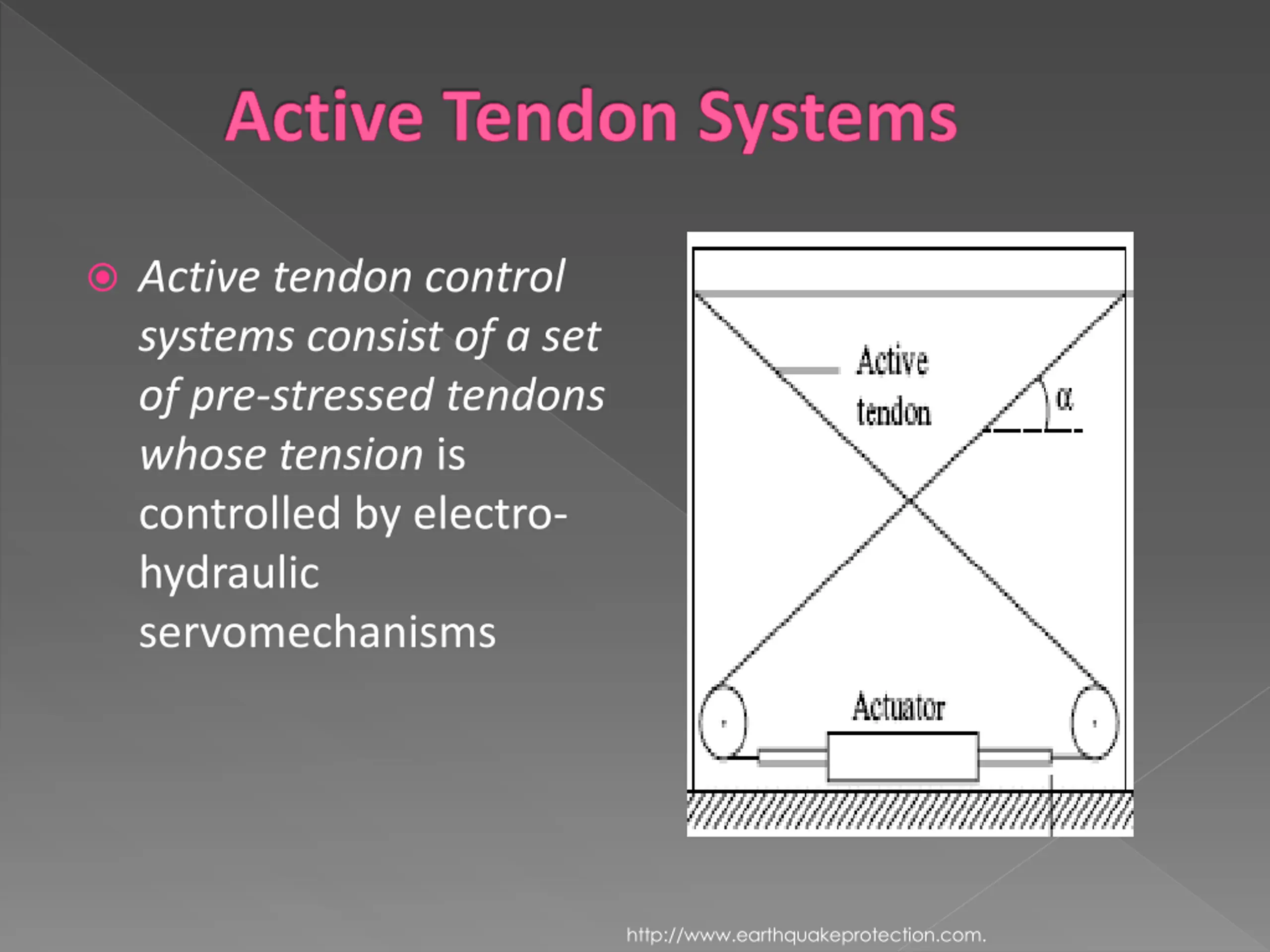 Active Tendon Systems

Active tendon control systems consist of a set of pre-stressed tendons whose tension is controlled by electro-hydraulic servomechanisms

Active tendon

$\alpha$

Actuator

http://www.earthquakeprotection.com.